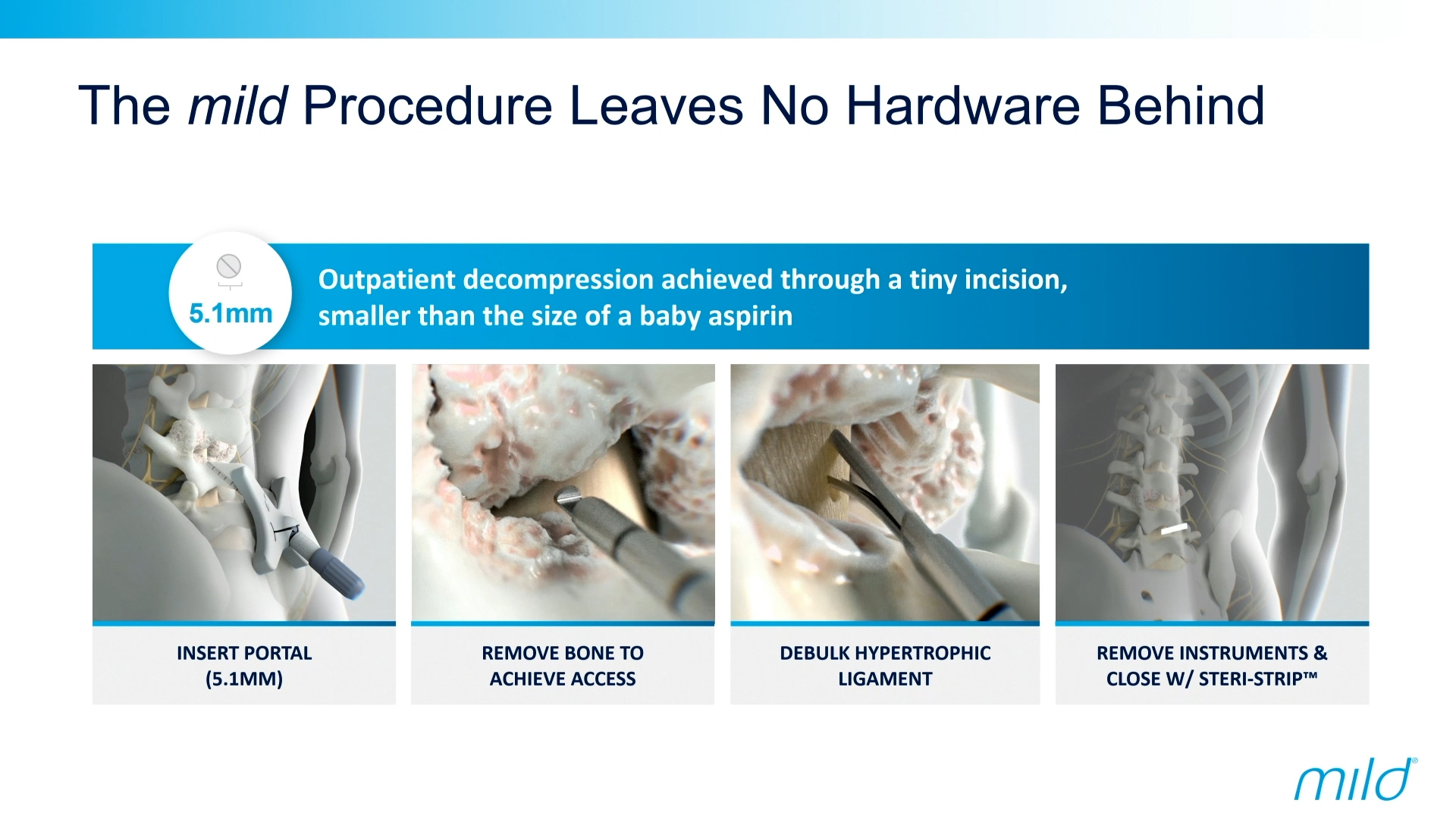 The mild Procedure Leaves No Hardware Behind

5.1mm

Outpatient decompression achieved through a tiny incision, smaller than the size of a baby aspirin

INSERT PORTAL (5.1MM)

REMOVE BONE TO ACHIEVE ACCESS

DEBULK HYPERTROPHIC LIGAMENT

REMOVE INSTRUMENTS & CLOSE W/ STERI-STRIP™

mild®